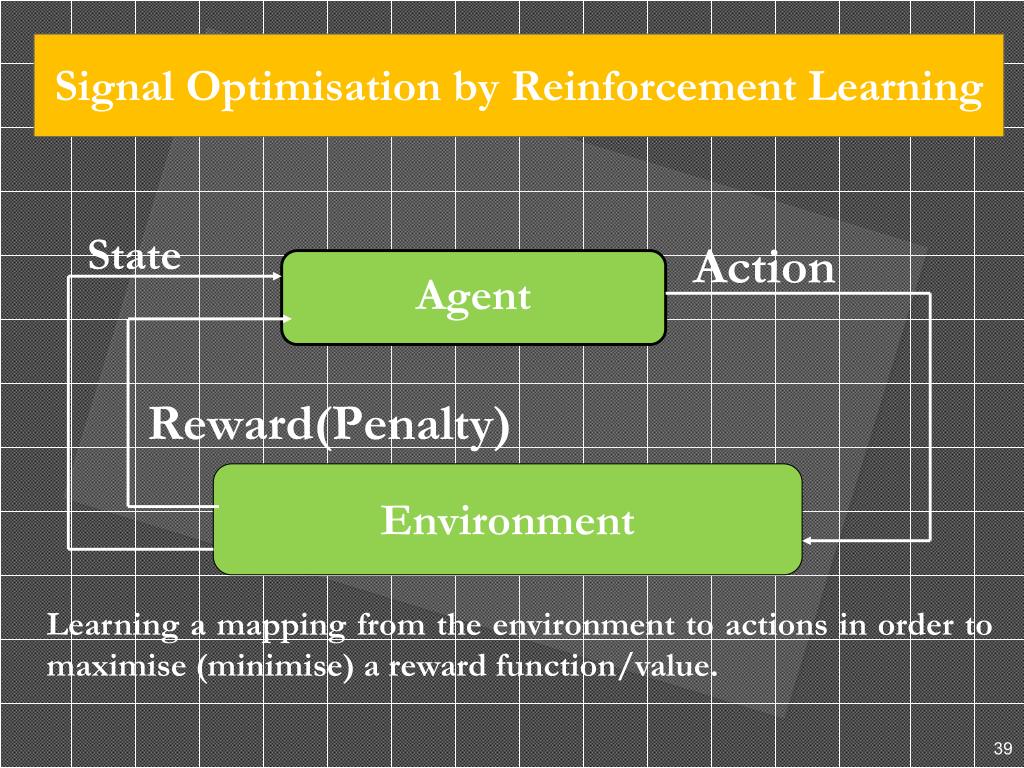 Signal Optimisation by Reinforcement Learning

State

Agent

Action

Reward(Penalty)

Environment

Learning a mapping from the environment to actions in order to maximise (minimise) a reward function/value.

39